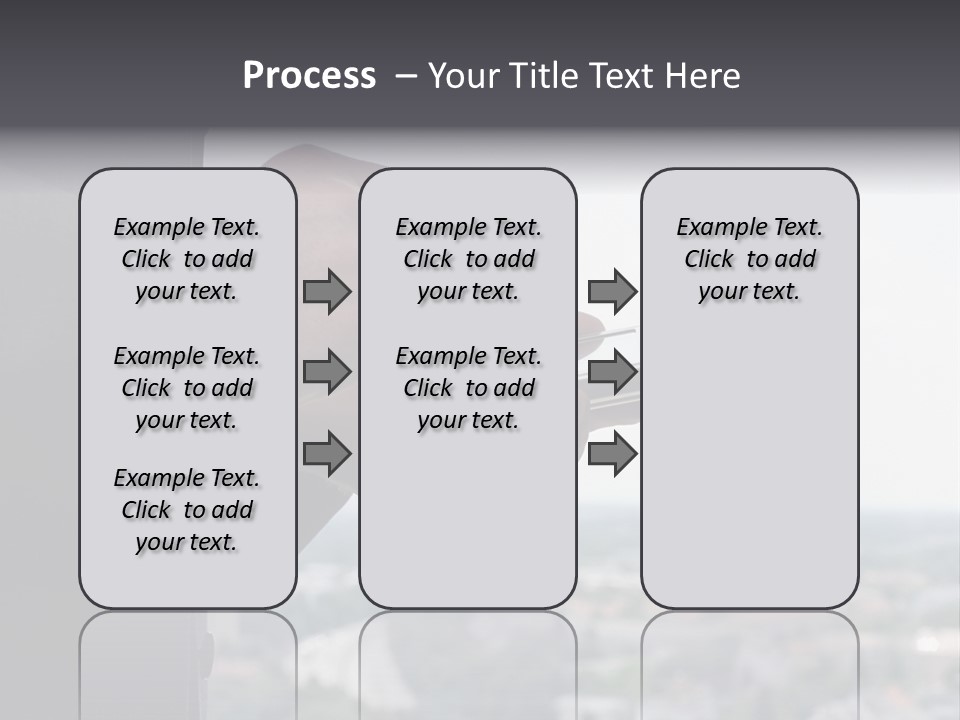 Process – Your Title Text Here

Example Text. Click to add your text.

Example Text. Click to add your text.

Example Text. Click to add your text.

Example Text. Click to add your text.

Example Text. Click to add your text.

Example Text. Click to add your text.